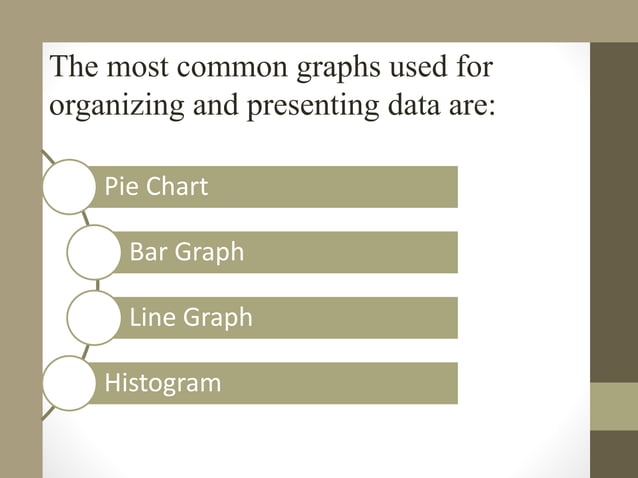 The most common graphs used for organizing and presenting data are:

Pie Chart

Bar Graph

Line Graph

Histogram